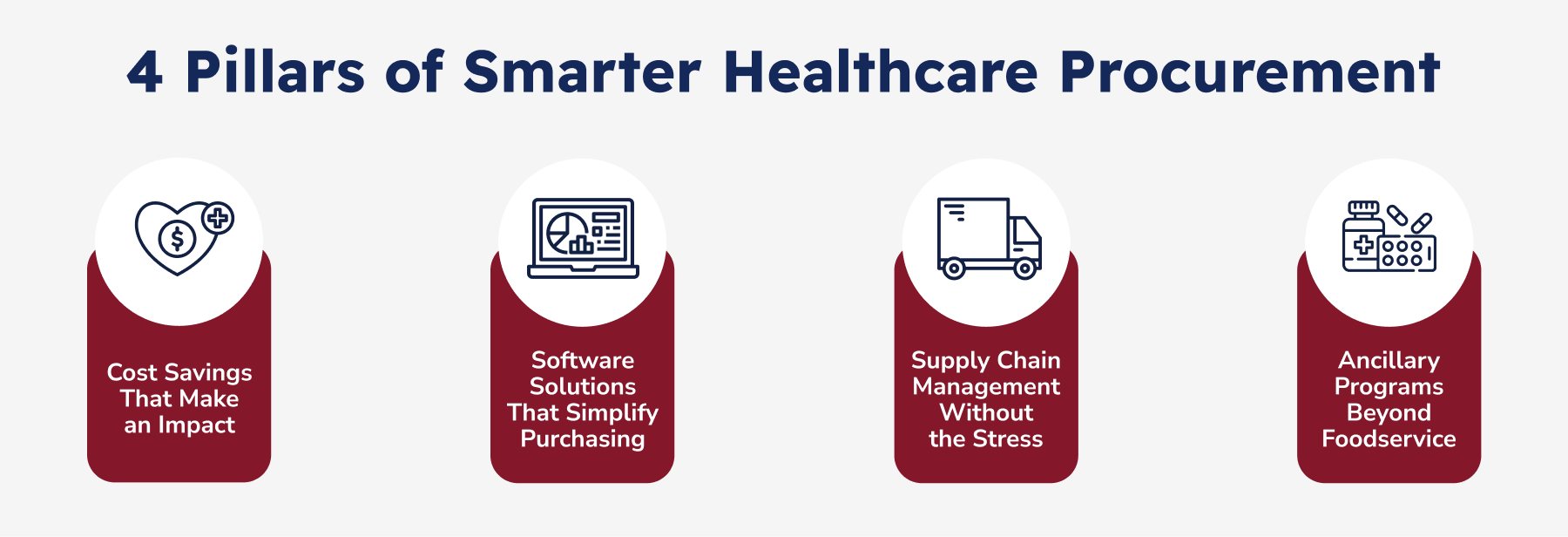 4 Pillars of Smarter Healthcare Procurement

$

Cost Savings That Make an Impact

Software Solutions That Simplify Purchasing

Supply Chain Management Without the Stress

Ancillary Programs Beyond Foodservice